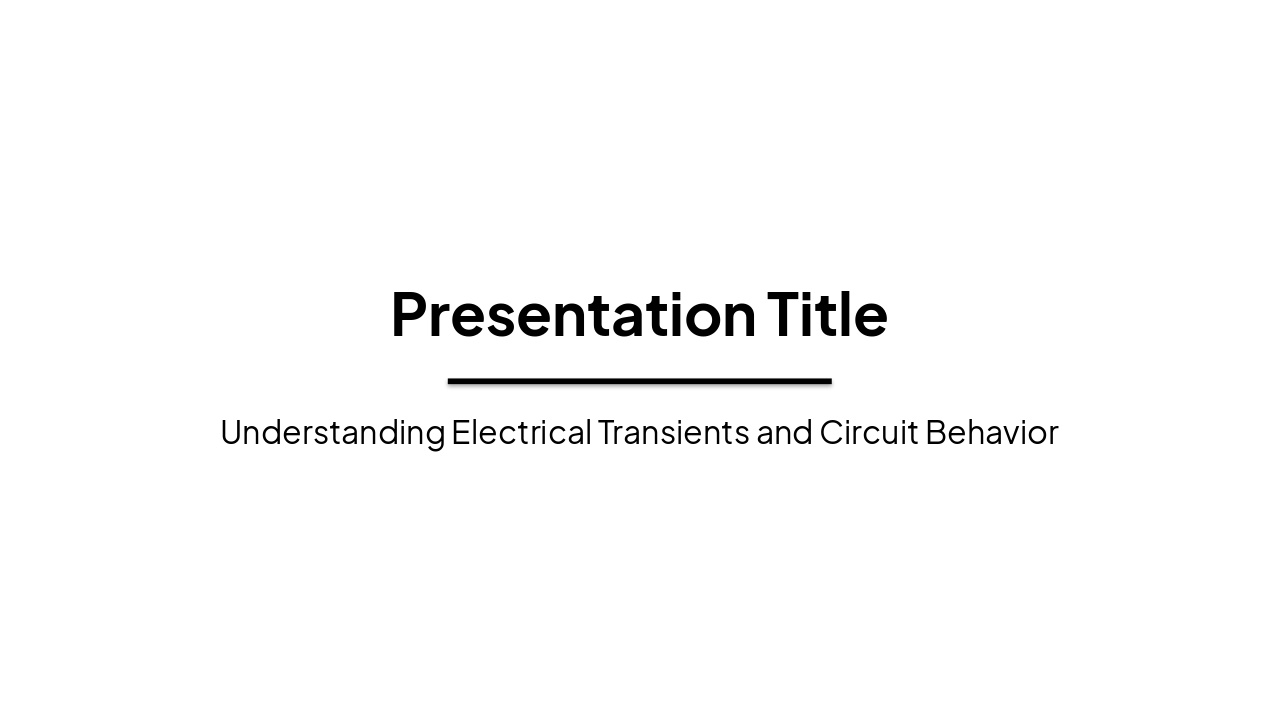 Presentation Title

Understanding Electrical Transients and Circuit Behavior